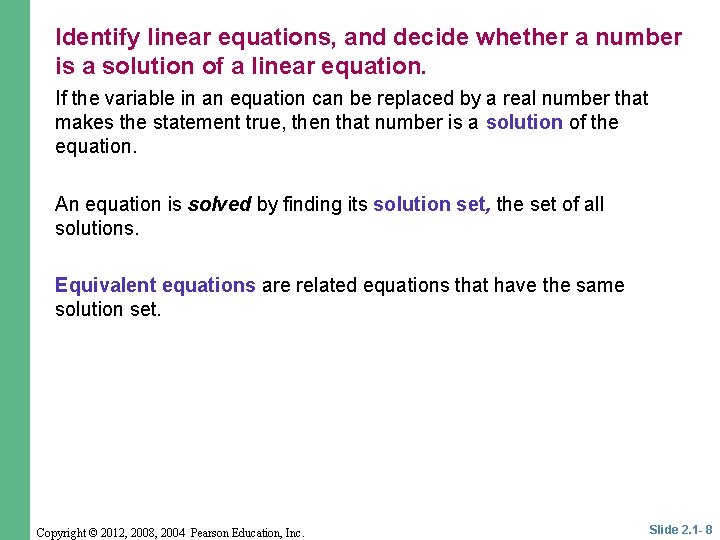 Identify linear equations, and decide whether a number is a solution of a linear equation.

If the variable in an equation can be replaced by a real number that makes the statement true, then that number is a solution of the equation.

An equation is solved by finding its solution set, the set of all solutions.

Equivalent equations are related equations that have the same solution set.

Copyright © 2012, 2008, 2004 Pearson Education, Inc.

Slide 2.1- 8